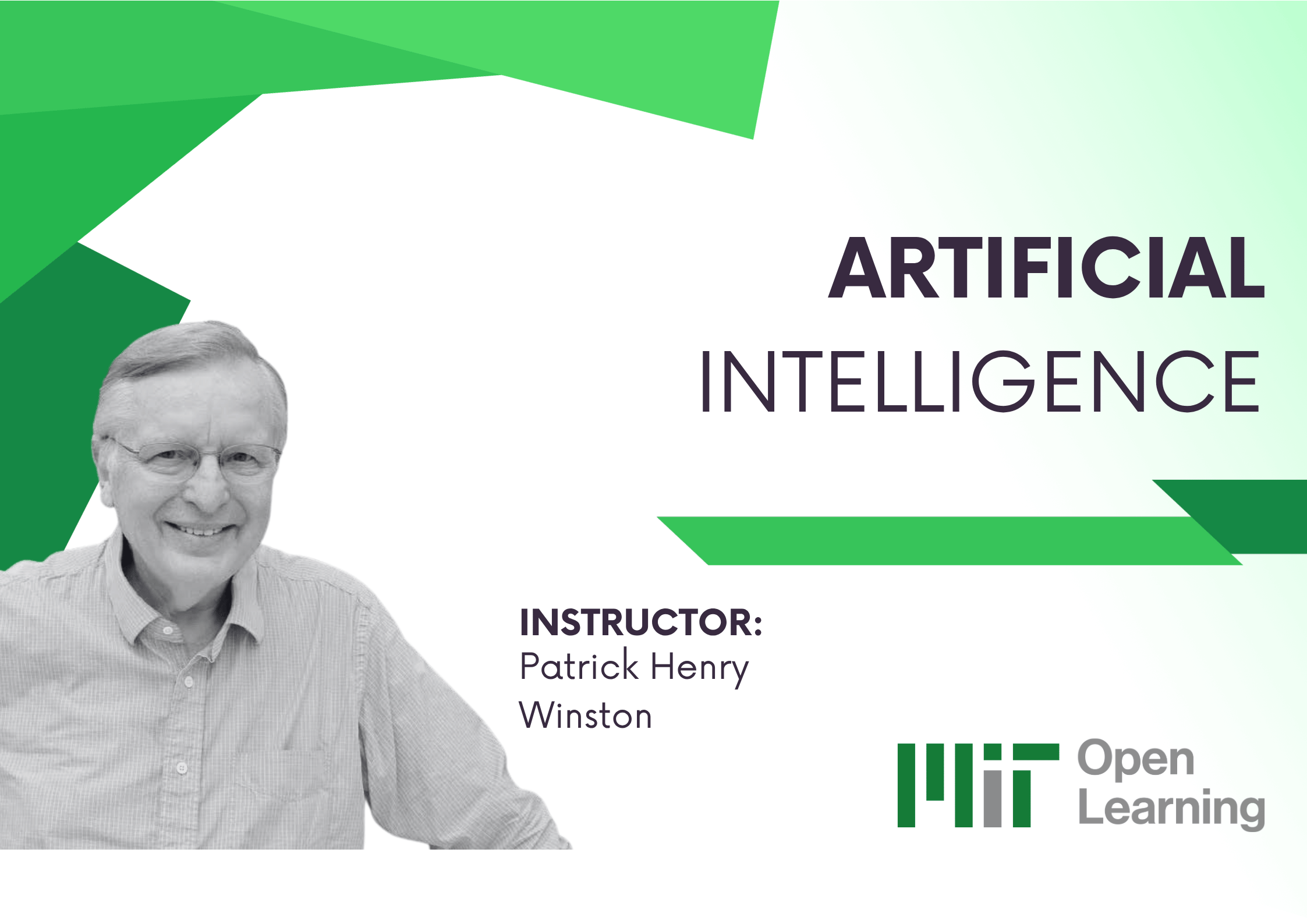 ARTIFICIAL
INTELLIGENCE

INSTRUCTOR:
Patrick Henry Winston

MIT Open Learning